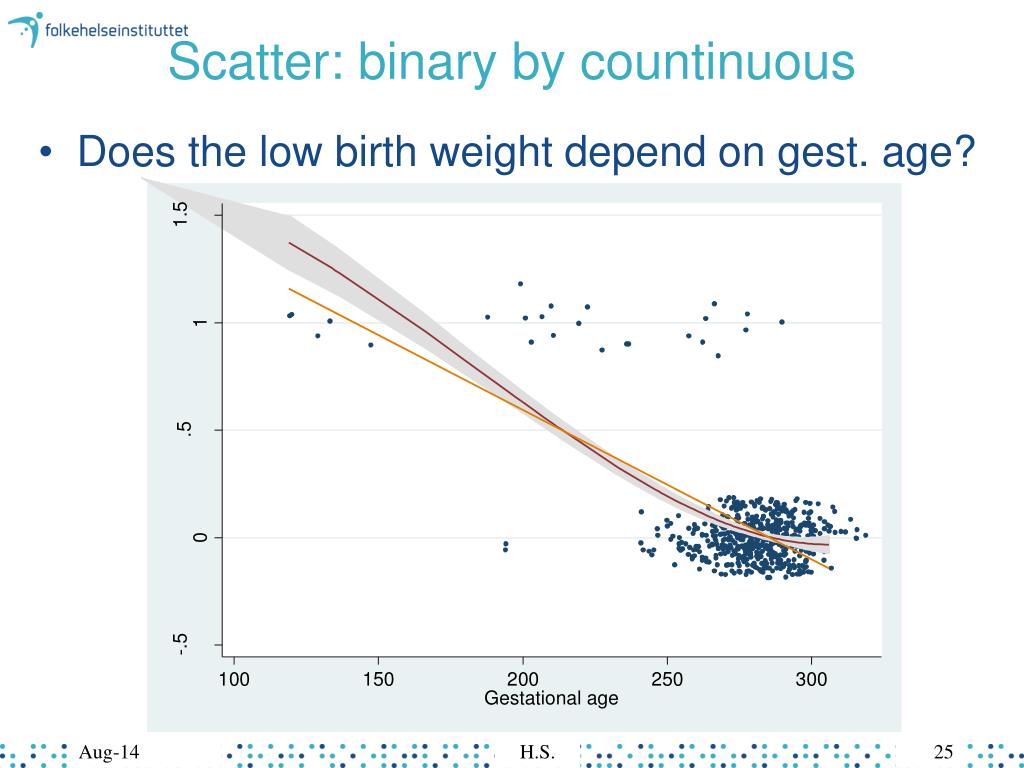 folkehelseinstituttet

Scatter: binary by countinuous

• Does the low birth weight depend on gest. age?

1.5
1
.5
0
-.5

100 150 200 250 300
Gestational age

Aug-14 H.S. 25